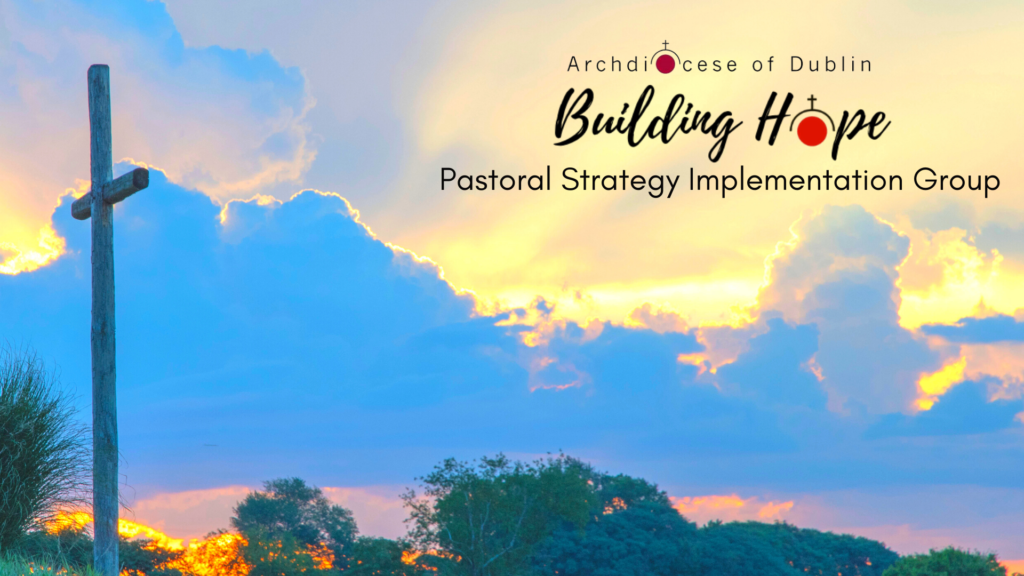 Archdiocese of Dublin
Building Hope
Pastoral Strategy Implementation Group